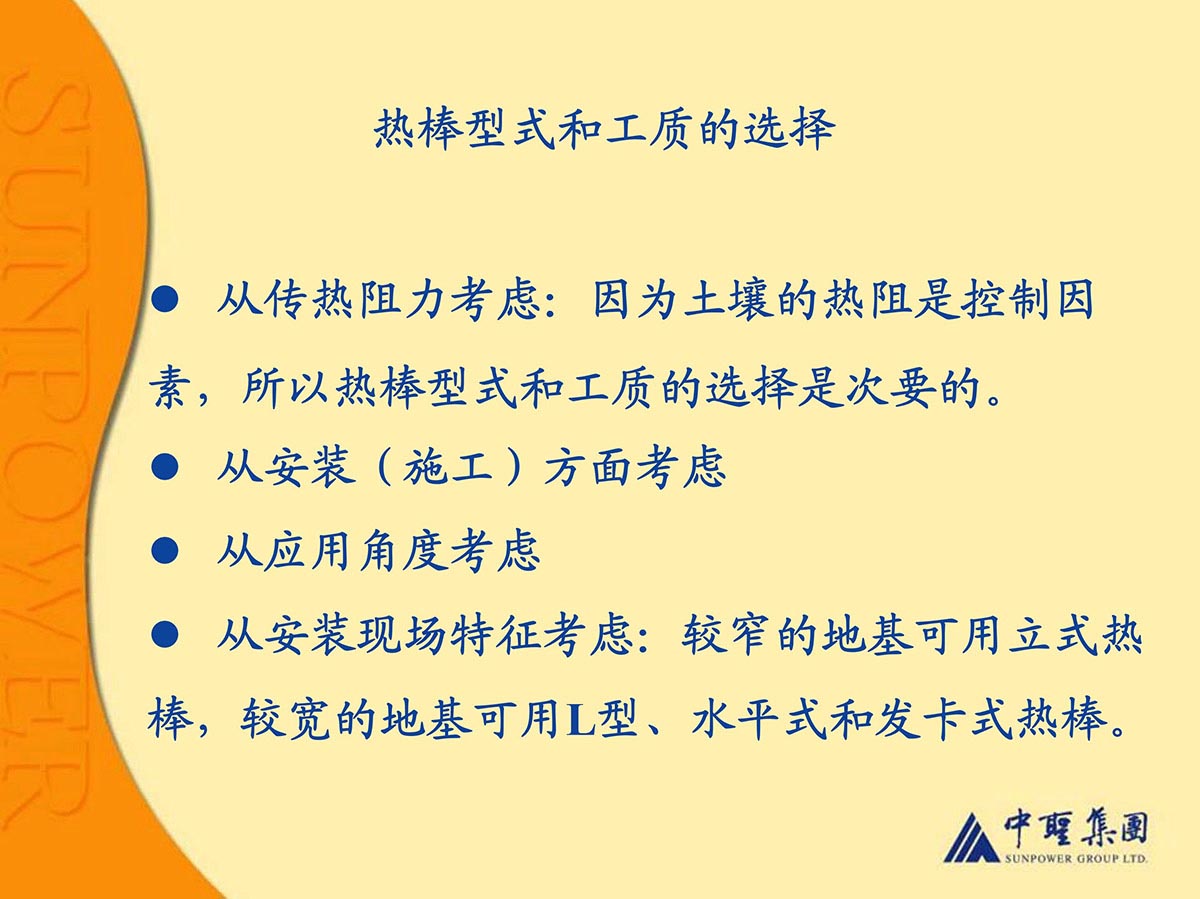 SUNPOWER

热棒型式和工质的选择

● 从传热阻力考虑：因为土壤的热阻是控制因素，所以热棒型式和工质的选择是次要的。

● 从安装（施工）方面考虑

● 从应用角度考虑

● 从安装现场特征考虑：较窄的地基可用立式热棒，较宽的地基可用L型、水平式和发卡式热棒。

中聖集團
SUNPOWER GROUP LTD.